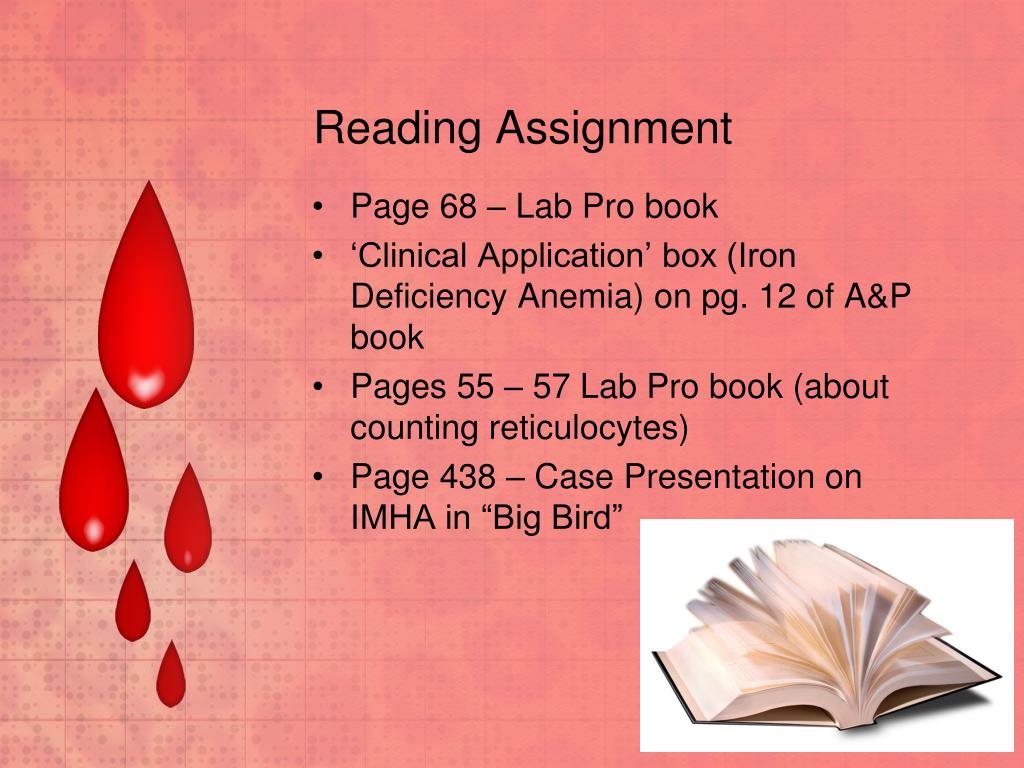 Reading Assignment

• Page 68 – Lab Pro book
• ‘Clinical Application’ box (Iron Deficiency Anemia) on pg. 12 of A&P book
• Pages 55 – 57 Lab Pro book (about counting reticulocytes)
• Page 438 – Case Presentation on IMHA in “Big Bird”